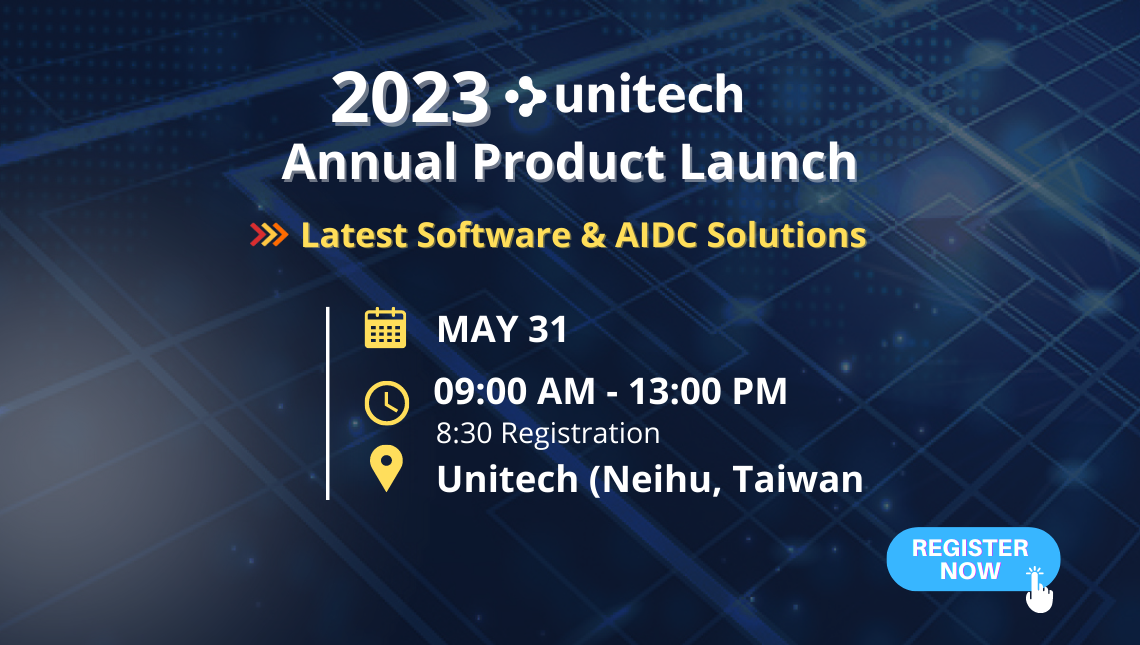 2023 unitech
Annual Product Launch

Latest Software & AIDC Solutions

MAY 31

09:00 AM - 13:00 PM
8:30 Registration

Unitech (Neihu, Taiwan

REGISTER NOW